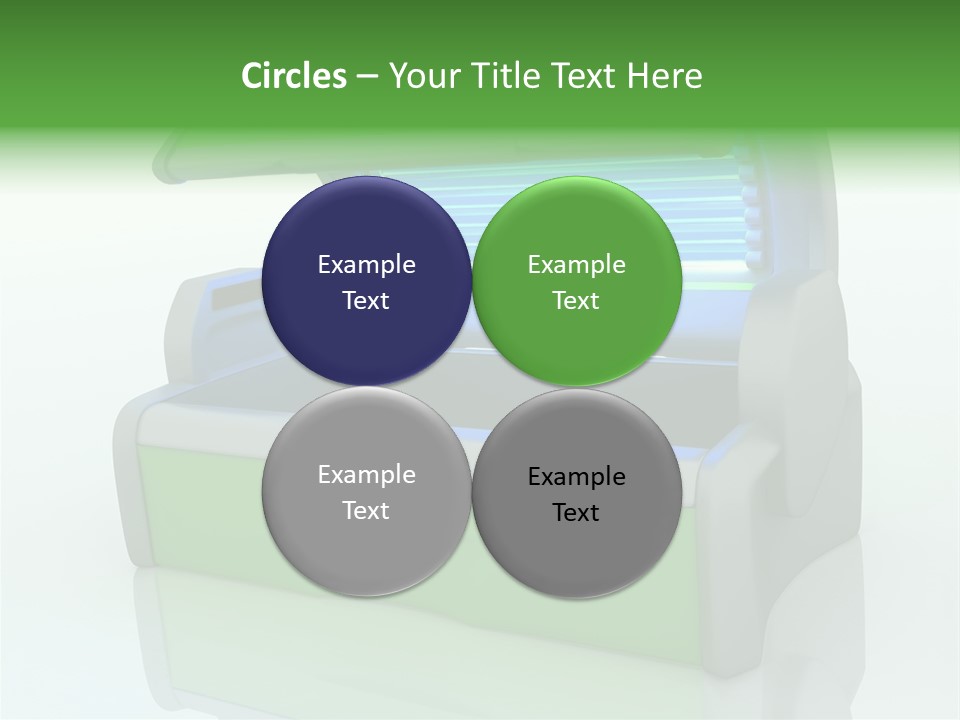 Circles – Your Title Text Here

Example Text

Example Text

Example Text

Example Text